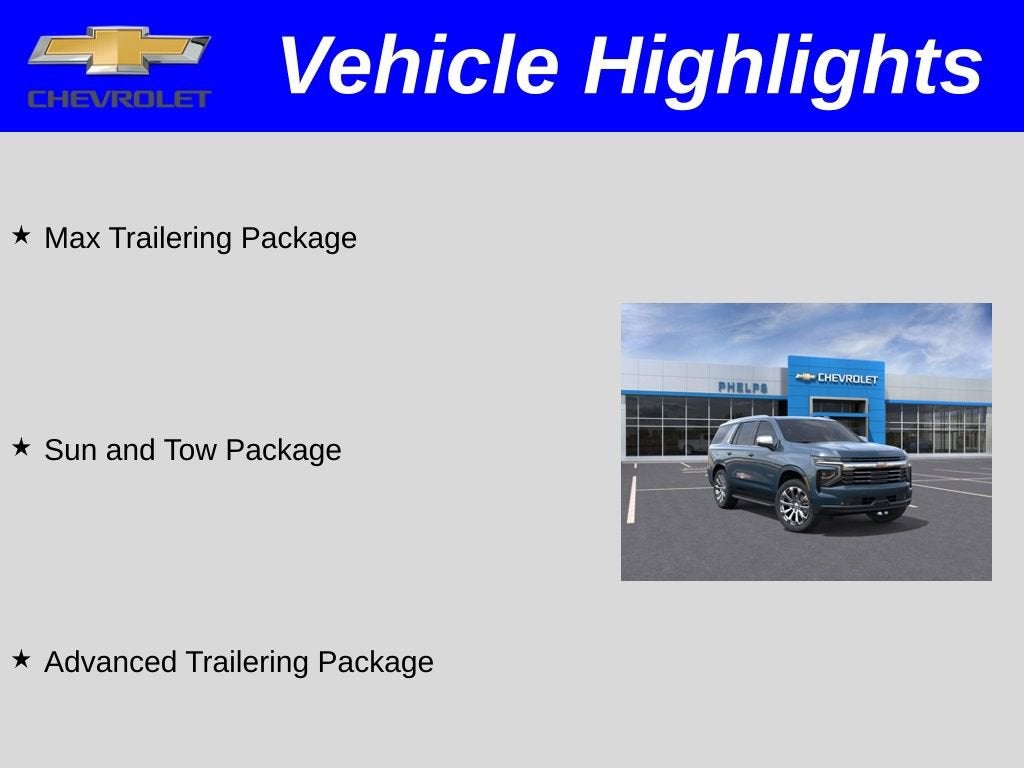 CHEVROLET

Vehicle Highlights

★ Max Trailering Package

★ Sun and Tow Package

★ Advanced Trailering Package

PHELPS
CHEVROLET